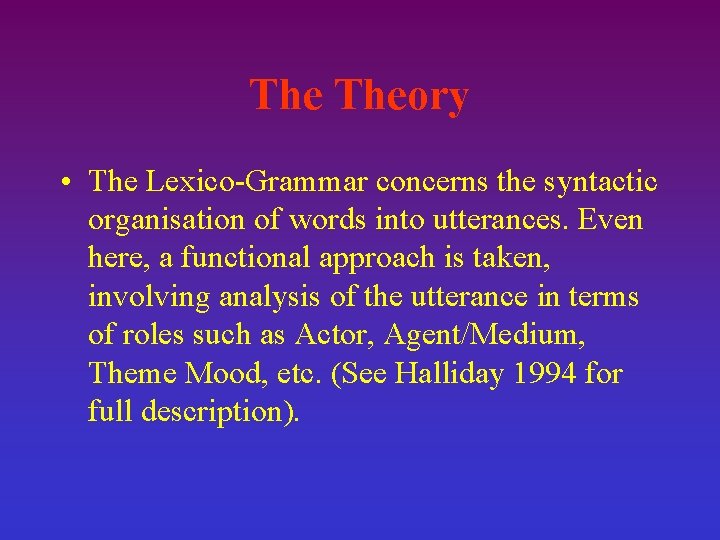 The Theory

• The Lexico-Grammar concerns the syntactic organisation of words into utterances. Even here, a functional approach is taken, involving analysis of the utterance in terms of roles such as Actor, Agent/Medium, Theme Mood, etc. (See Halliday 1994 for full description).